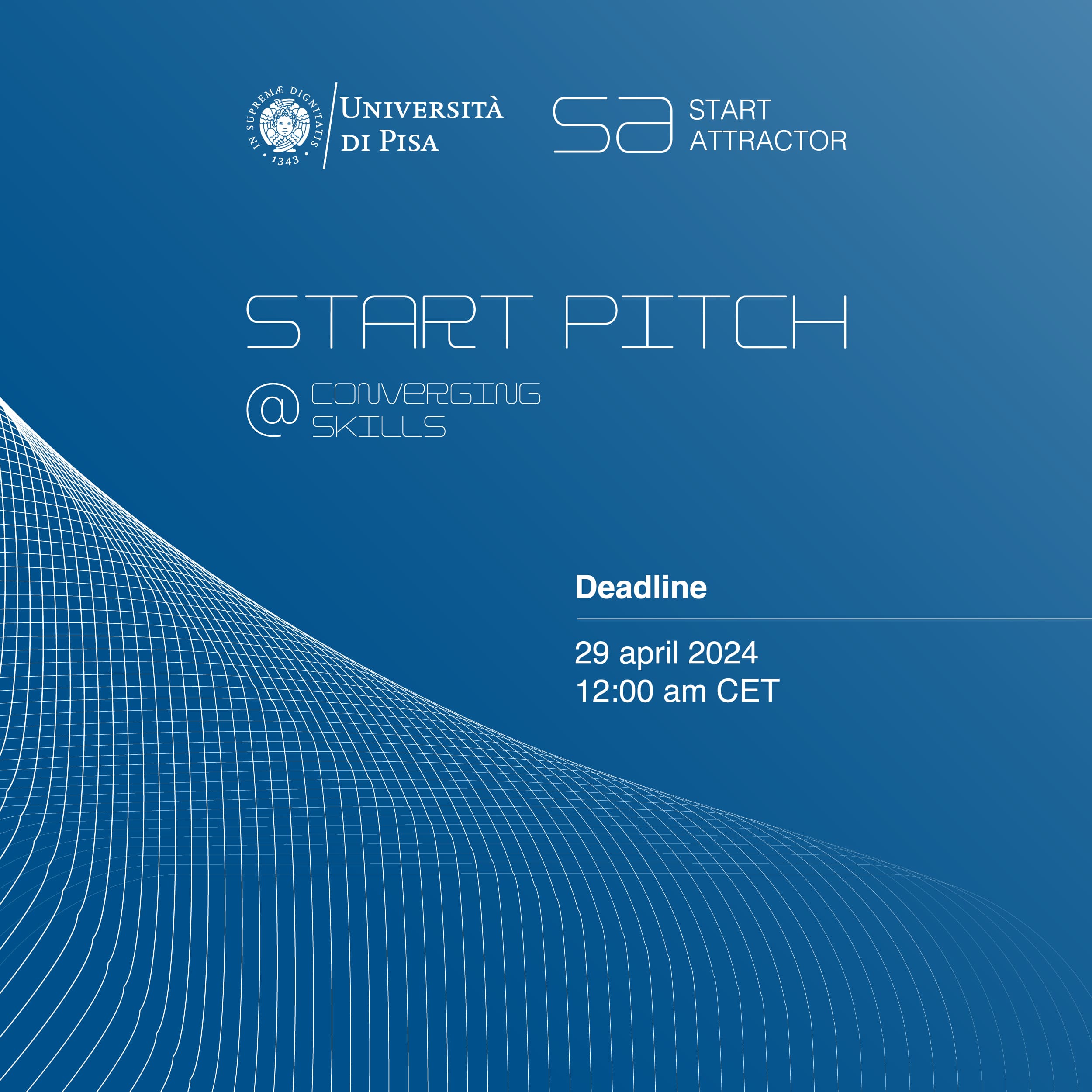 IN SUPREMÆ DIGNITATIS
1343

UNIVERSITÀ
DI PISA

sa

START
ATTRACTOR

START PITCH

@ CONVERGING
SKILLS

Deadline

29 april 2024
12:00 am CET